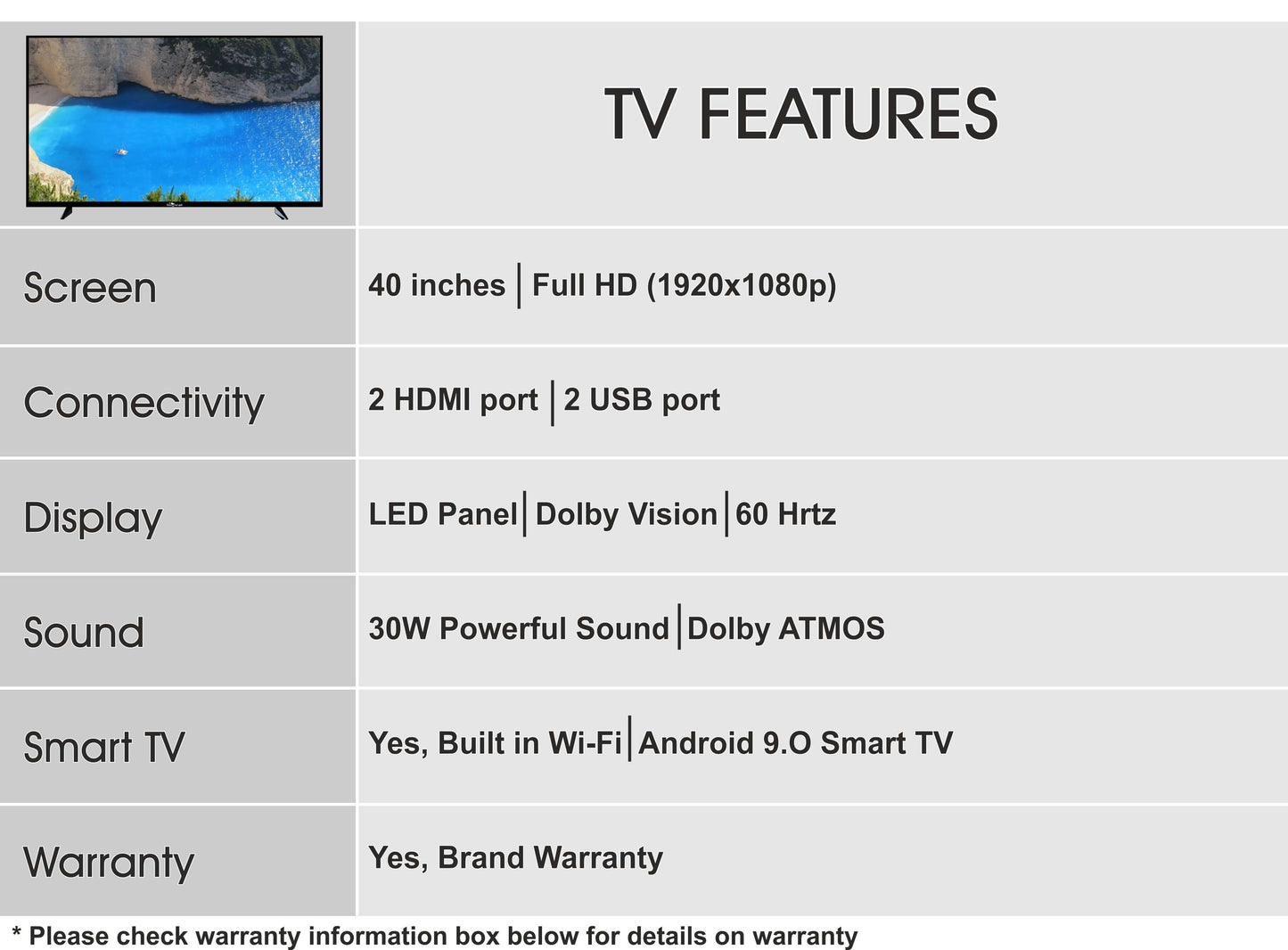 |  | TV FEATURES |
|---|---|
| Screen | 40 inches \| Full HD (1920x1080p) |
| Connectivity | 2 HDMI port \| 2 USB port |
| Display | LED Panel \| Dolby Vision \| 60 Hrtz |
| Sound | 30W Powerful Sound \| Dolby ATMOS |
| Smart TV | Yes, Built in Wi-Fi \| Android 9.O Smart TV |
| Warranty | Yes, Brand Warranty |

* Please check warranty information box below for details on warranty